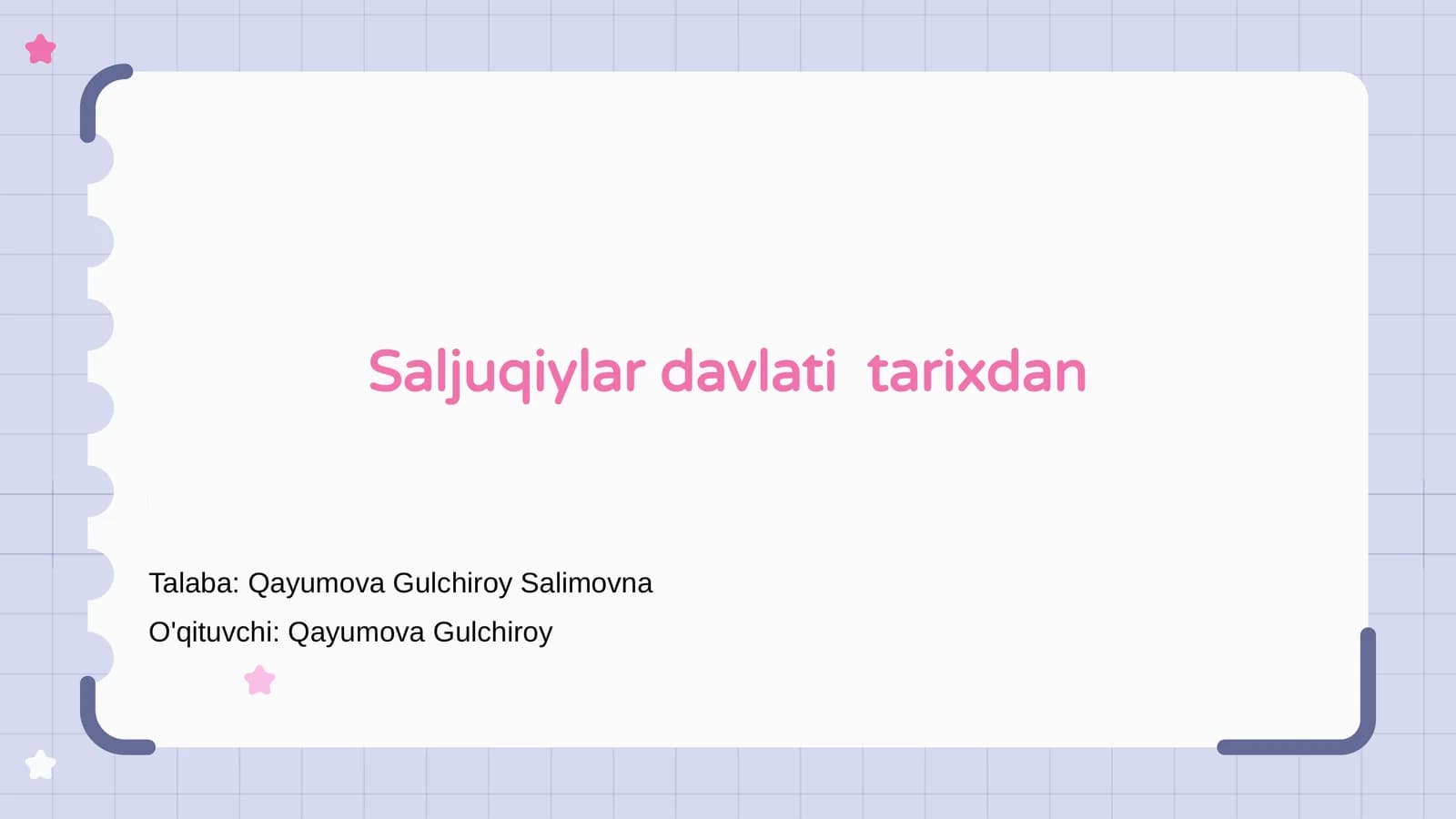 Saljuqiylar davlati  tarixdan

Talaba: Qayumova Gulchiroy Salimovna
O'qituvchi: Qayumova Gulchiroy